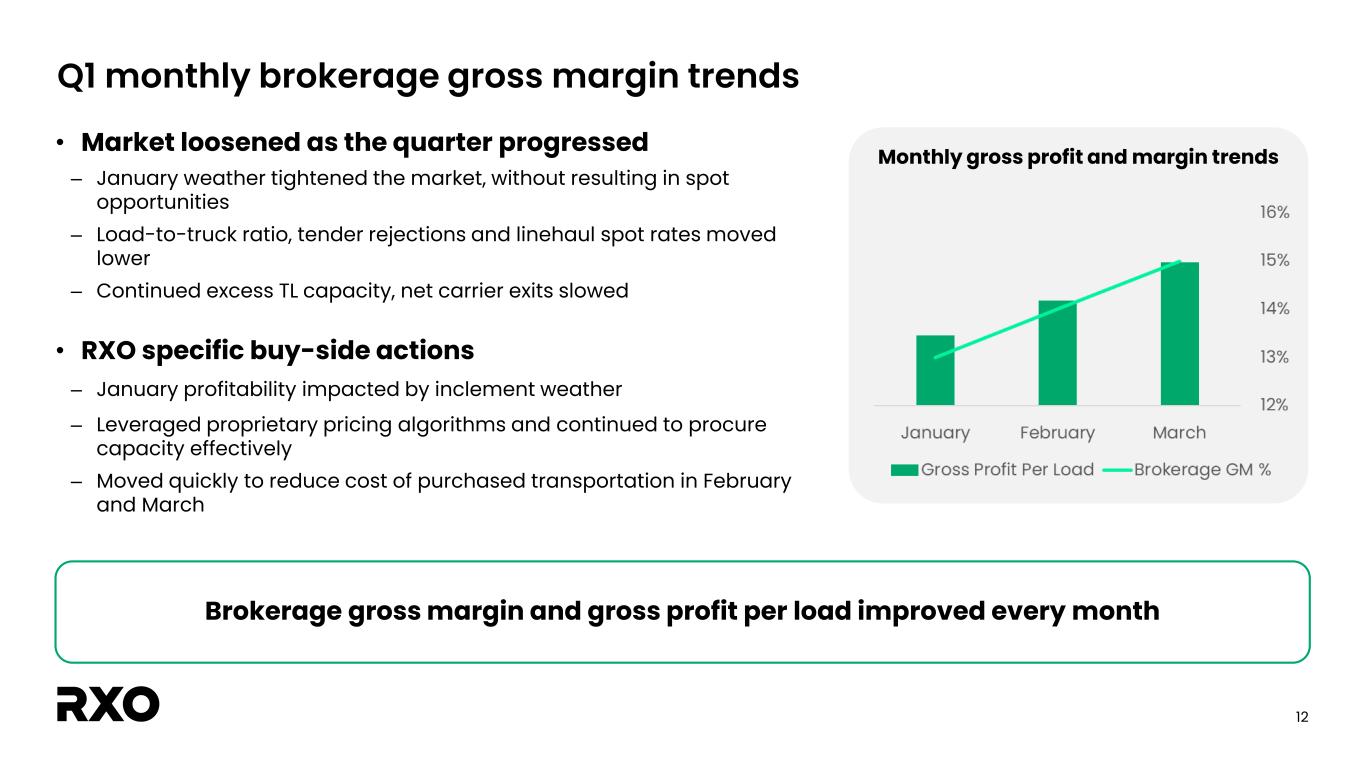 Q1 monthly brokerage gross margin trends

• Market loosened as the quarter progressed

– January weather tightened the market, without resulting in spot opportunities

– Load-to-truck ratio, tender rejections and linehaul spot rates moved lower

– Continued excess TL capacity, net carrier exits slowed

• RXO specific buy-side actions

– January profitability impacted by inclement weather

– Leveraged proprietary pricing algorithms and continued to procure capacity effectively

– Moved quickly to reduce cost of purchased transportation in February and March

Monthly gross profit and margin trends

16%
15%
14%
13%
12%

January February March

Gross Profit Per Load Brokerage GM %

Brokerage gross margin and gross profit per load improved every month

RXO

12